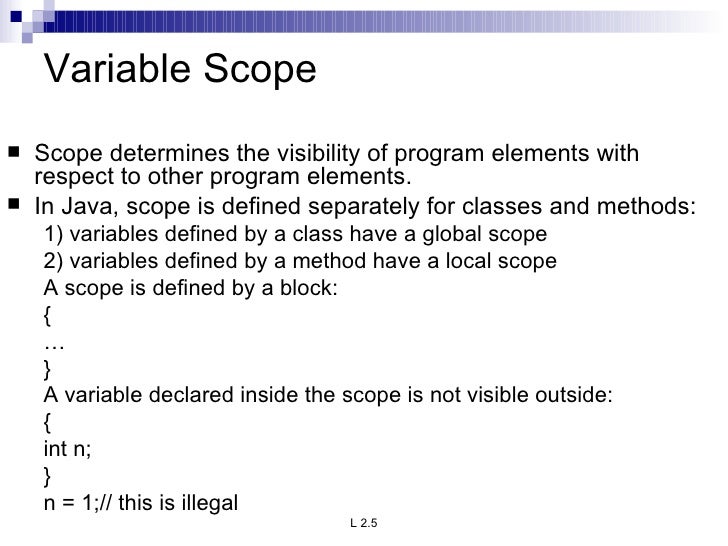 Variable Scope

■ Scope determines the visibility of program elements with respect to other program elements.

■ In Java, scope is defined separately for classes and methods:

1) variables defined by a class have a global scope

2) variables defined by a method have a local scope

A scope is defined by a block:

{

…

}

A variable declared inside the scope is not visible outside:

{

int n;

}

n = 1;// this is illegal

L 2.5